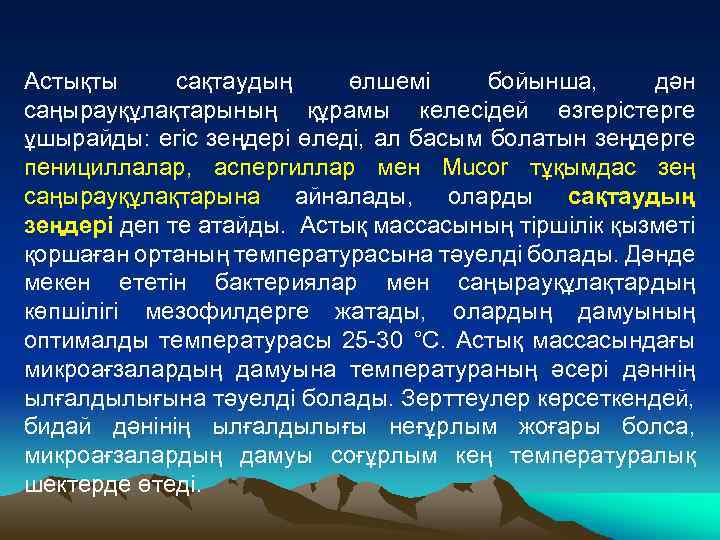 Астықты сақтаудың өлшемі бойынша, дән саңырауқұлақтарының құрамы келесідей өзгерістерге ұшырайды: егіс зеңдері өледі, ал басым болатын зеңдерге пенициллалар, аспергиллар мен Mucor тұқымдас зең саңырауқұлақтарына айналады, оларды сақтаудың зеңдері деп те атайды. Астық массасының тіршілік қызметі қоршаған ортаның температурасына тәуелді болады. Дәнде мекен ететін бактериялар мен саңырауқұлақтардың көпшілігі мезофилдерге жатады, олардың дамуының оптималды температурасы 25-30 °С. Астық массасындағы микроағзалардың дамуына температураның әсері дәннің ылғалдылығына тәуелді болады. Зерттеулер көрсеткендей, бидай дәнінің ылғалдылығы неғұрлым жоғары болса, микроағзалардың дамуы соғұрлым кең температуралық шектерде өтеді.